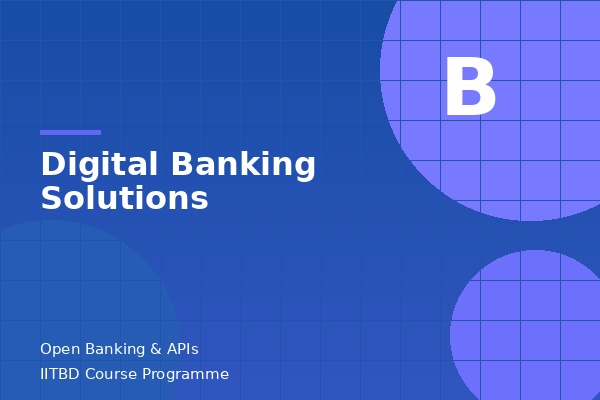 B

Digital Banking Solutions

Open Banking & APIs
IITBD Course Programme